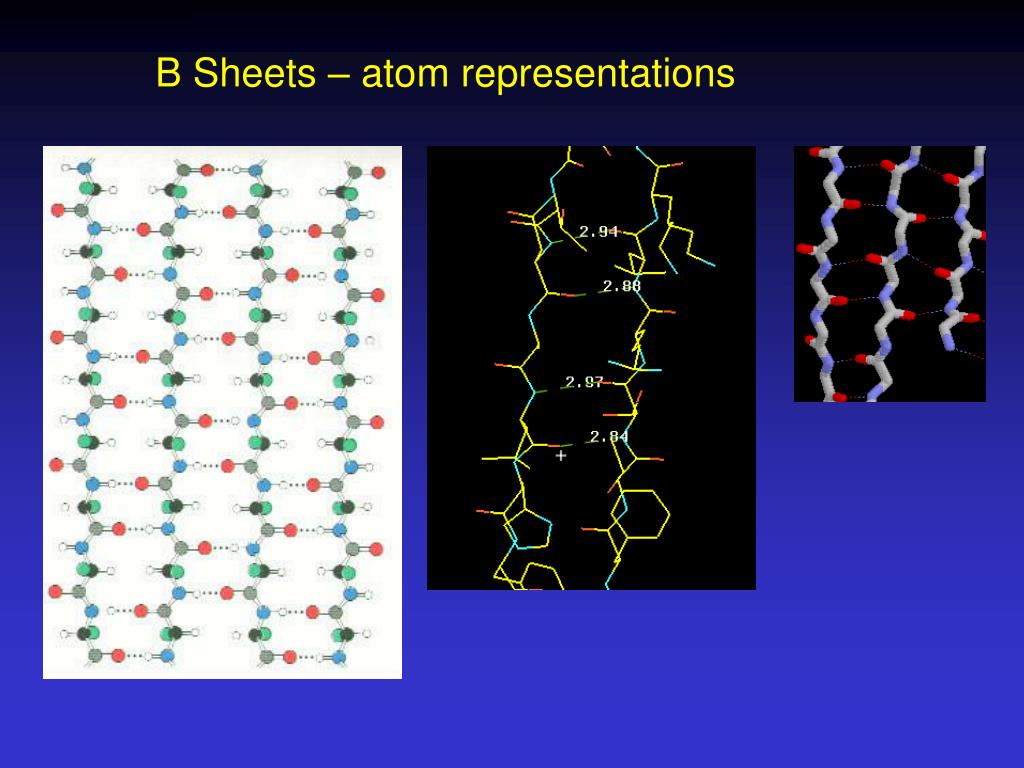 B Sheets – atom representations

2.94

2.88

2.97

2.84